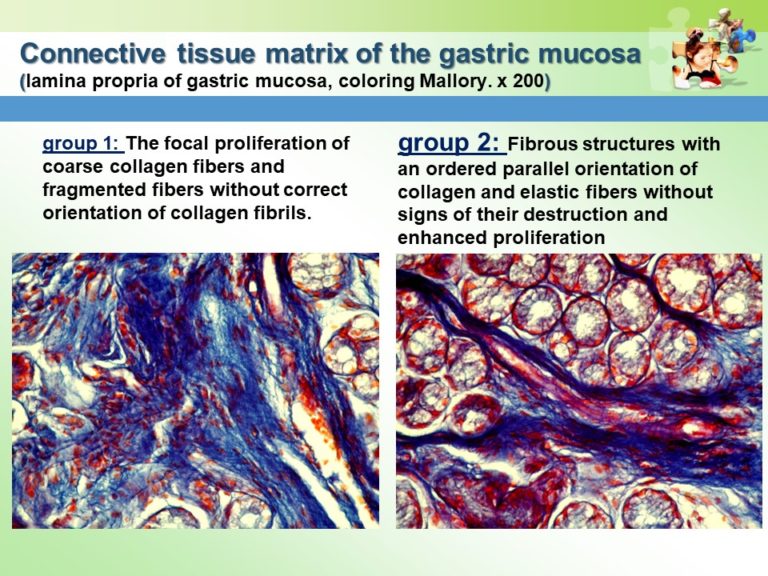 Connective tissue matrix of the gastric mucosa
(lamina propria of gastric mucosa, coloring Mallory. x 200)

group 1: The focal proliferation of coarse collagen fibers and fragmented fibers without correct orientation of collagen fibrils.

group 2: Fibrous structures with an ordered parallel orientation of collagen and elastic fibers without signs of their destruction and enhanced proliferation